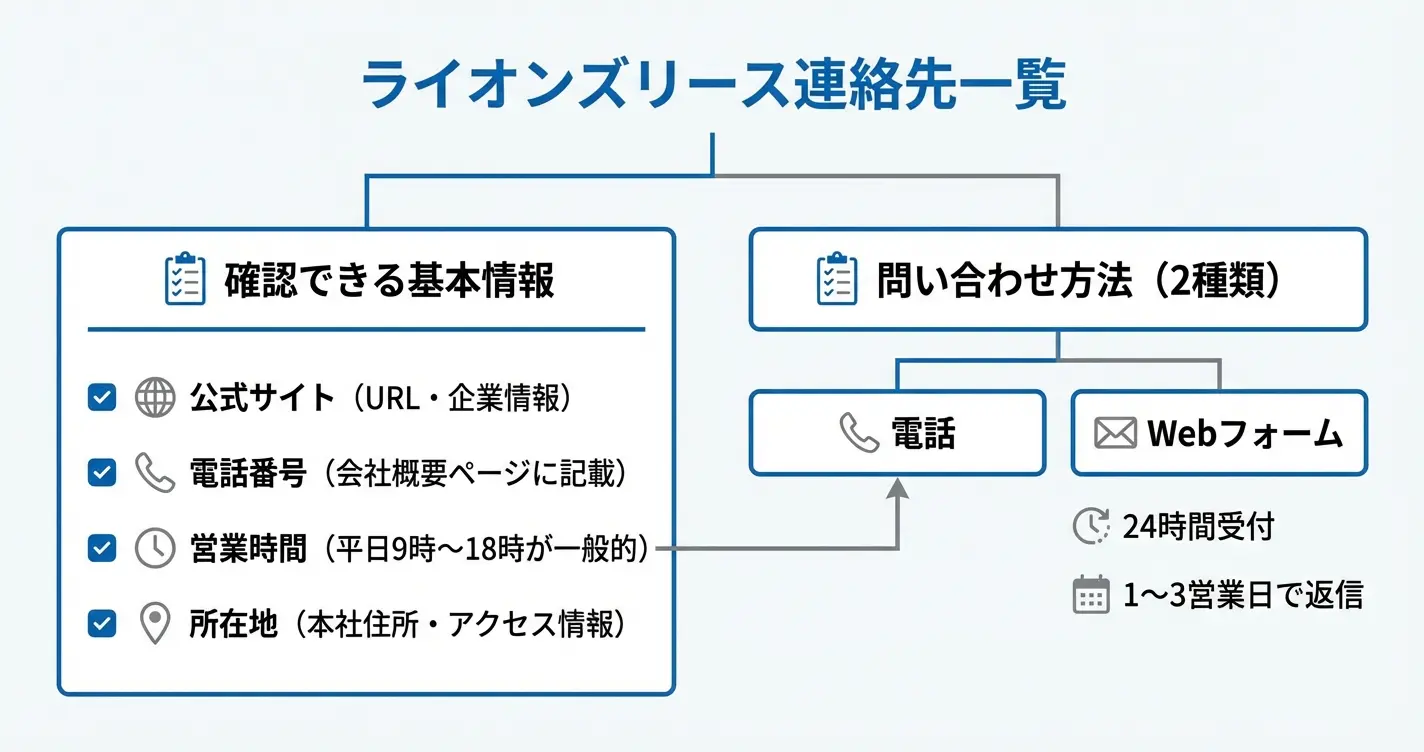 ライオンズリース連絡先一覧

確認できる基本情報

公式サイト（URL・企業情報）

電話番号（会社概要ページに記載）

営業時間（平日9時〜18時が一般的）

所在地（本社住所・アクセス情報）

問い合わせ方法（2種類）

電話

Webフォーム

24時間受付

1〜3営業日で返信